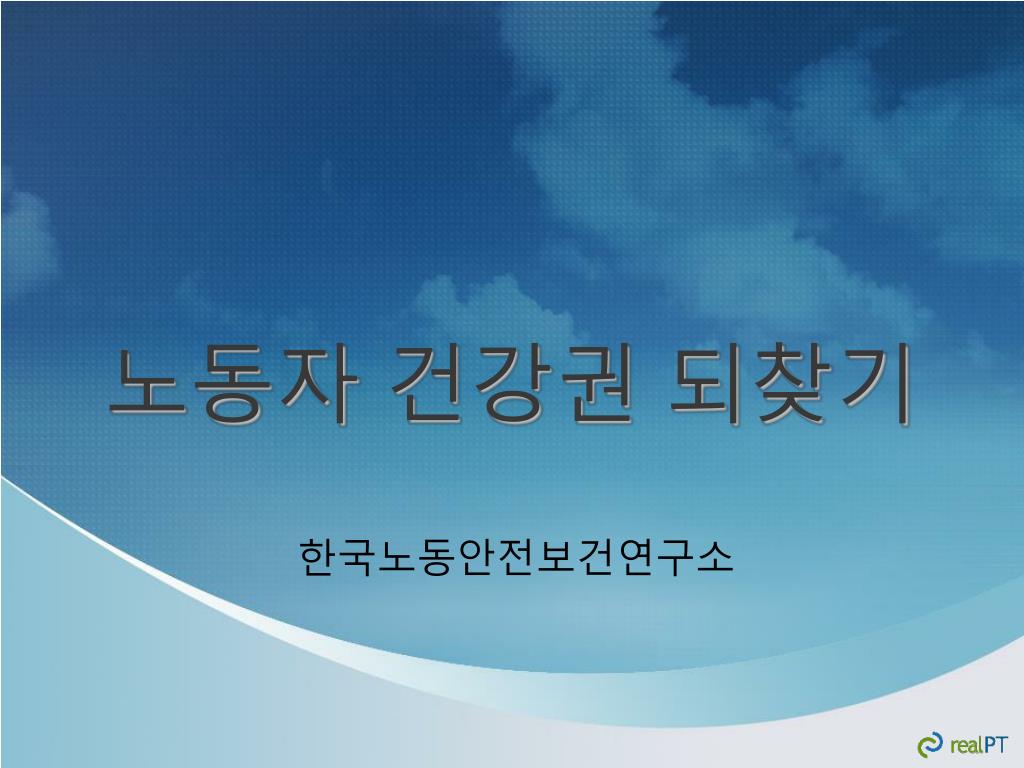 노동자 건강권 되찾기

한국노동안전보건연구소

realPT